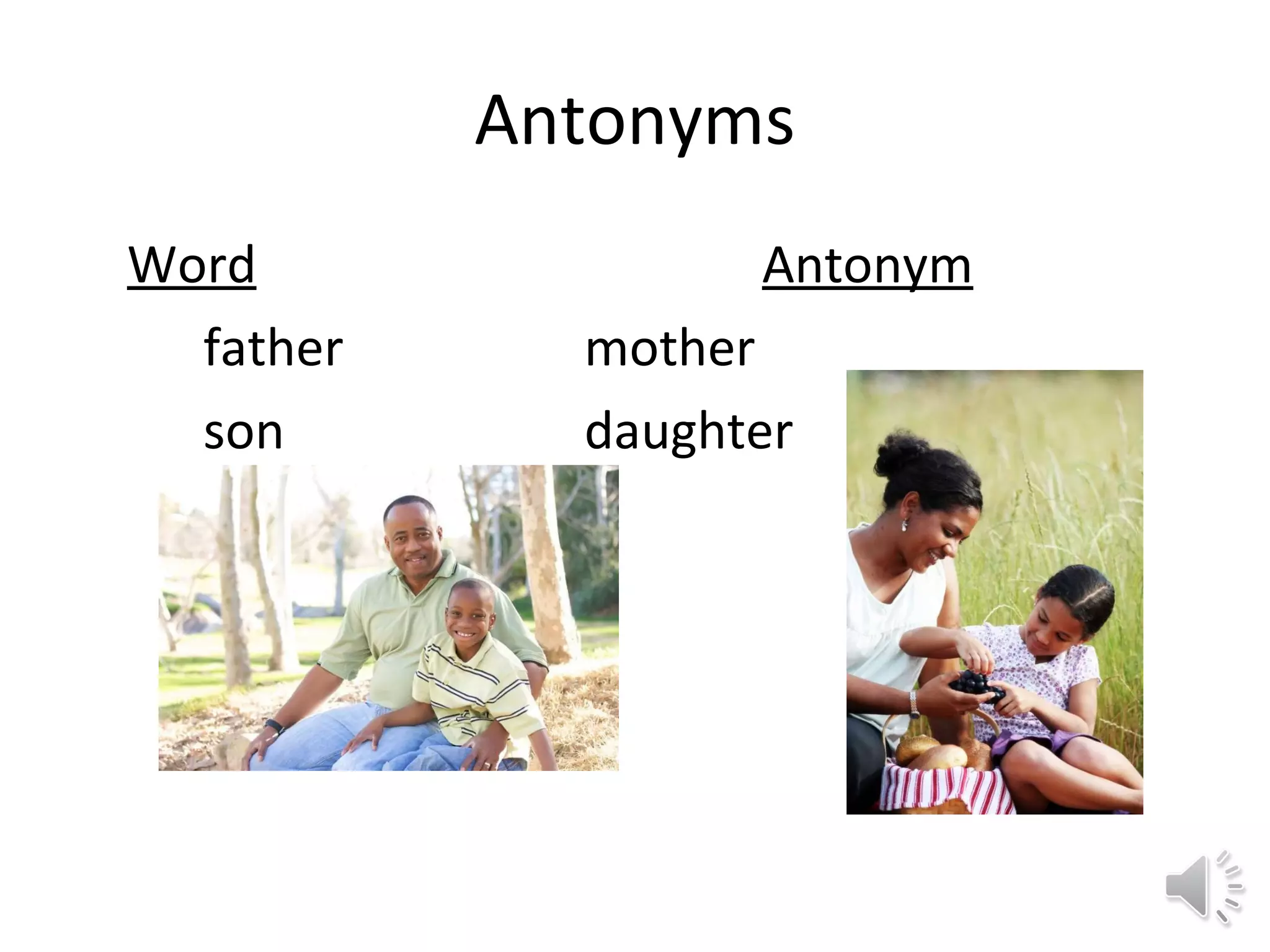 Antonyms

| Word | Antonym |
|---|---|
| father | mother |
| son | daughter |